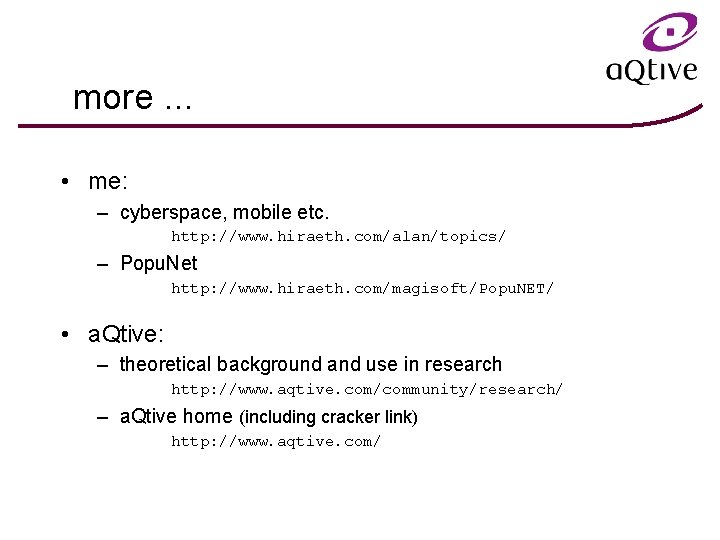 aQtive

more ...

• me:
– cyberspace, mobile etc.
http://www.hiraeth.com/alan/topics/
– PopuNet
http://www.hiraeth.com/magisoft/PopuNET/

• aQtive:
– theoretical background and use in research
http://www.aqtive.com/community/research/
– aQtive home (including cracker link)
http://www.aqtive.com/